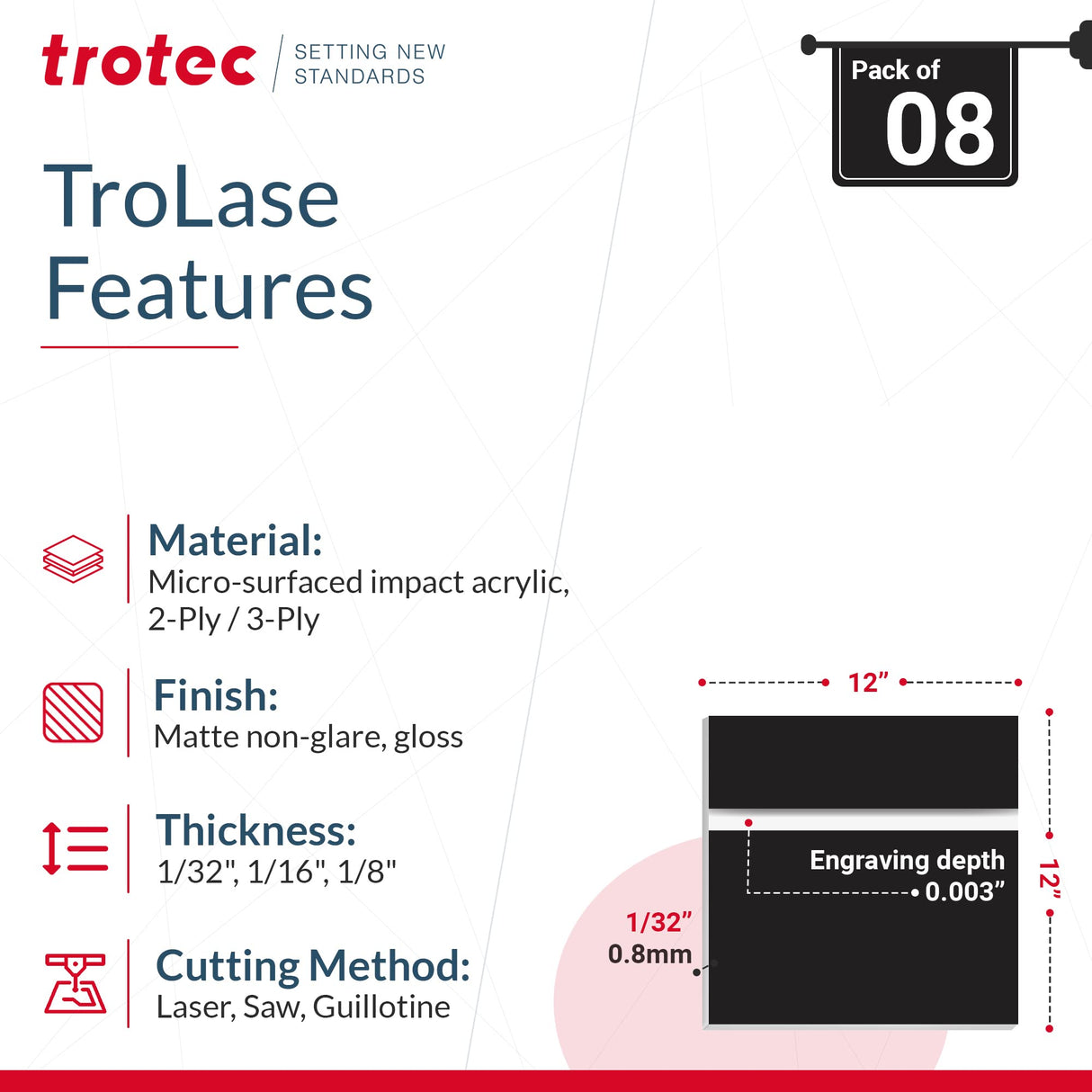 trotec SETTING NEW STANDARDS

Pack of
08

TroLase
Features

Material:
Micro-surfaced impact acrylic, 2-Ply / 3-Ply

Finish:
Matte non-glare, gloss

Thickness:
1/32", 1/16", 1/8"

Cutting Method:
Laser, Saw, Guillotine

12”

12”

Engraving depth
0.003”

1/32”
0.8mm